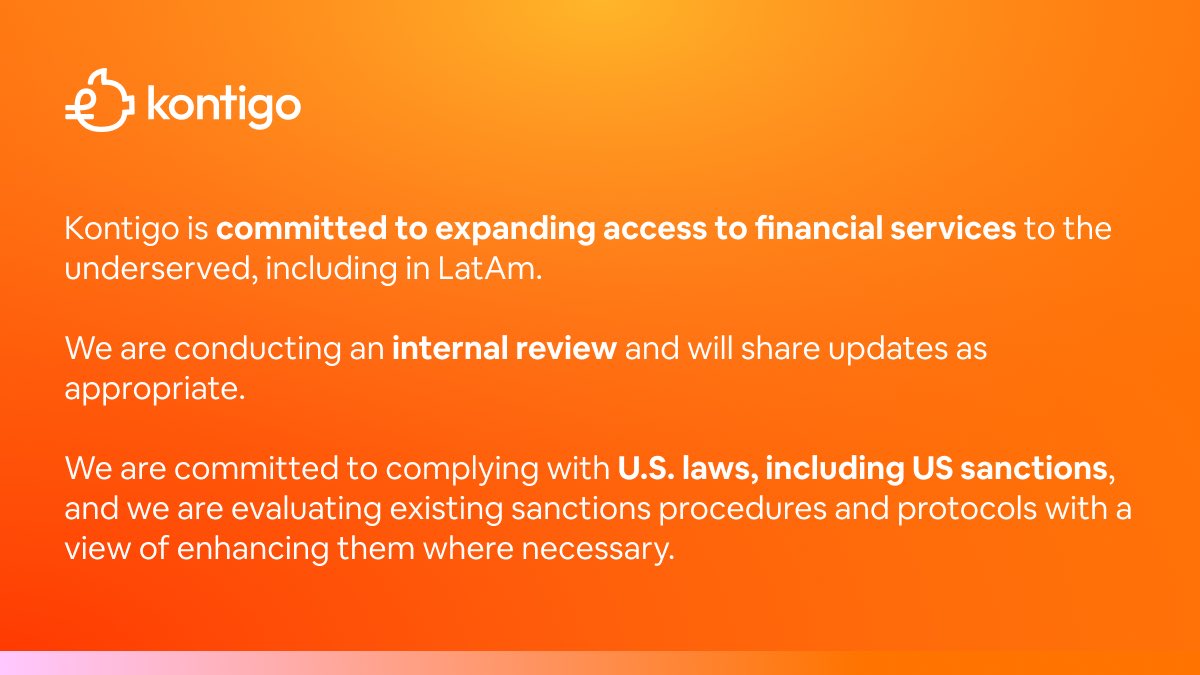 kontigo

Kontigo is committed to expanding access to financial services to the underserved, including in LatAm.

We are conducting an internal review and will share updates as appropriate.

We are committed to complying with U.S. laws, including US sanctions, and we are evaluating existing sanctions procedures and protocols with a view of enhancing them where necessary.